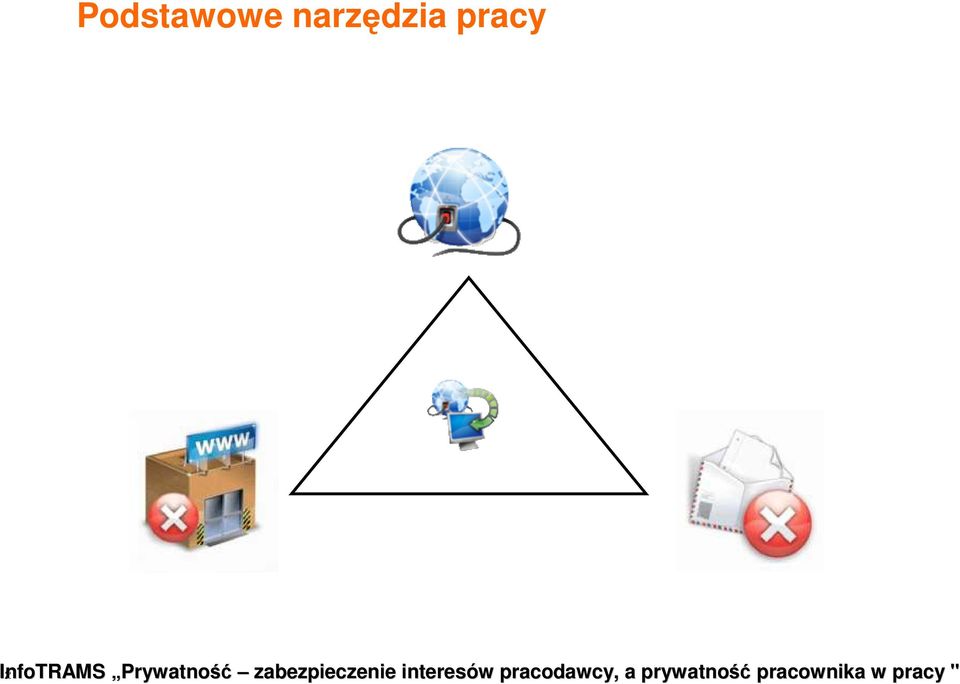 Podstawowe narzędzia pracy

WWW

InfoTRAMS „Prywatność – zabezpieczenie interesów pracodawcy, a prywatność pracownika w pracy "